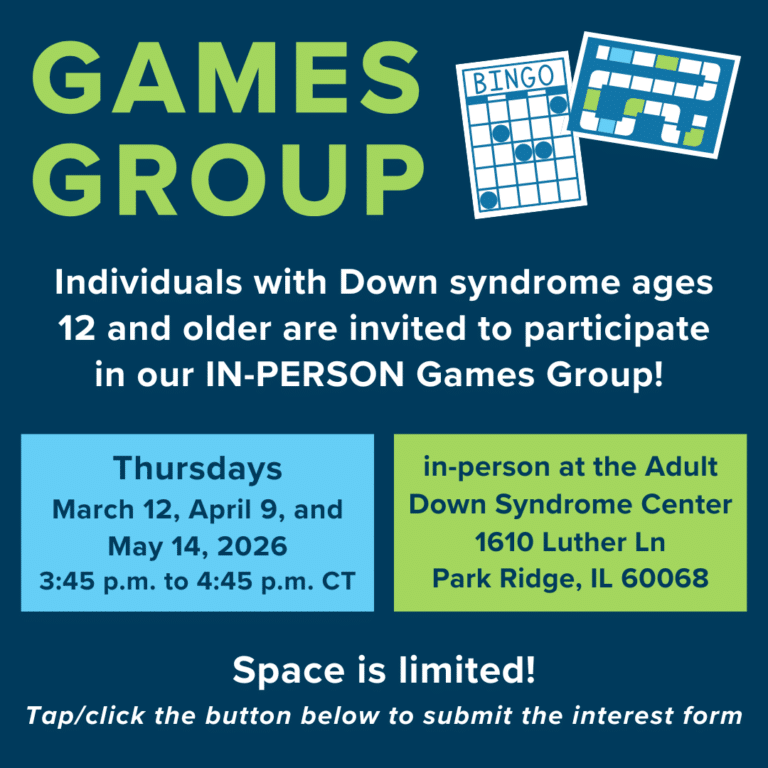 GAMES GROUP

BINGO

Individuals with Down syndrome ages 12 and older are invited to participate in our IN-PERSON Games Group!

Thursdays
March 12, April 9, and May 14, 2026
3:45 p.m. to 4:45 p.m. CT

in-person at the Adult Down Syndrome Center
1610 Luther Ln
Park Ridge, IL 60068

Space is limited!

Tap/click the button below to submit the interest form